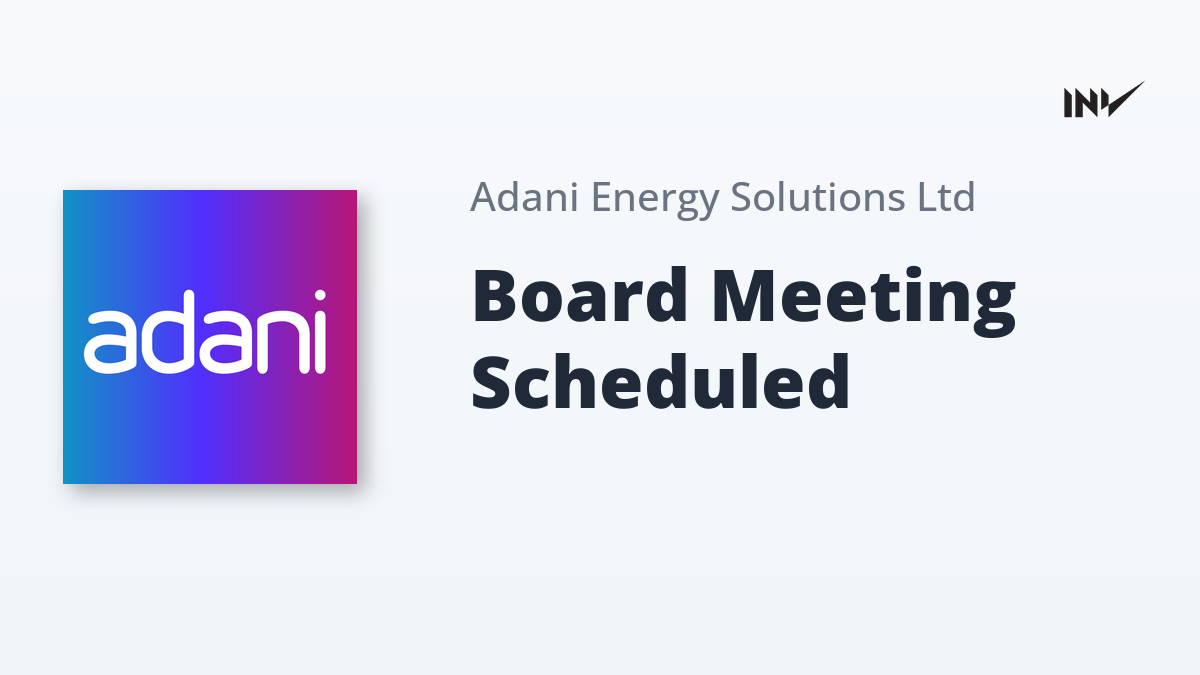 INV

adani

Adani Energy Solutions Ltd

Board Meeting Scheduled